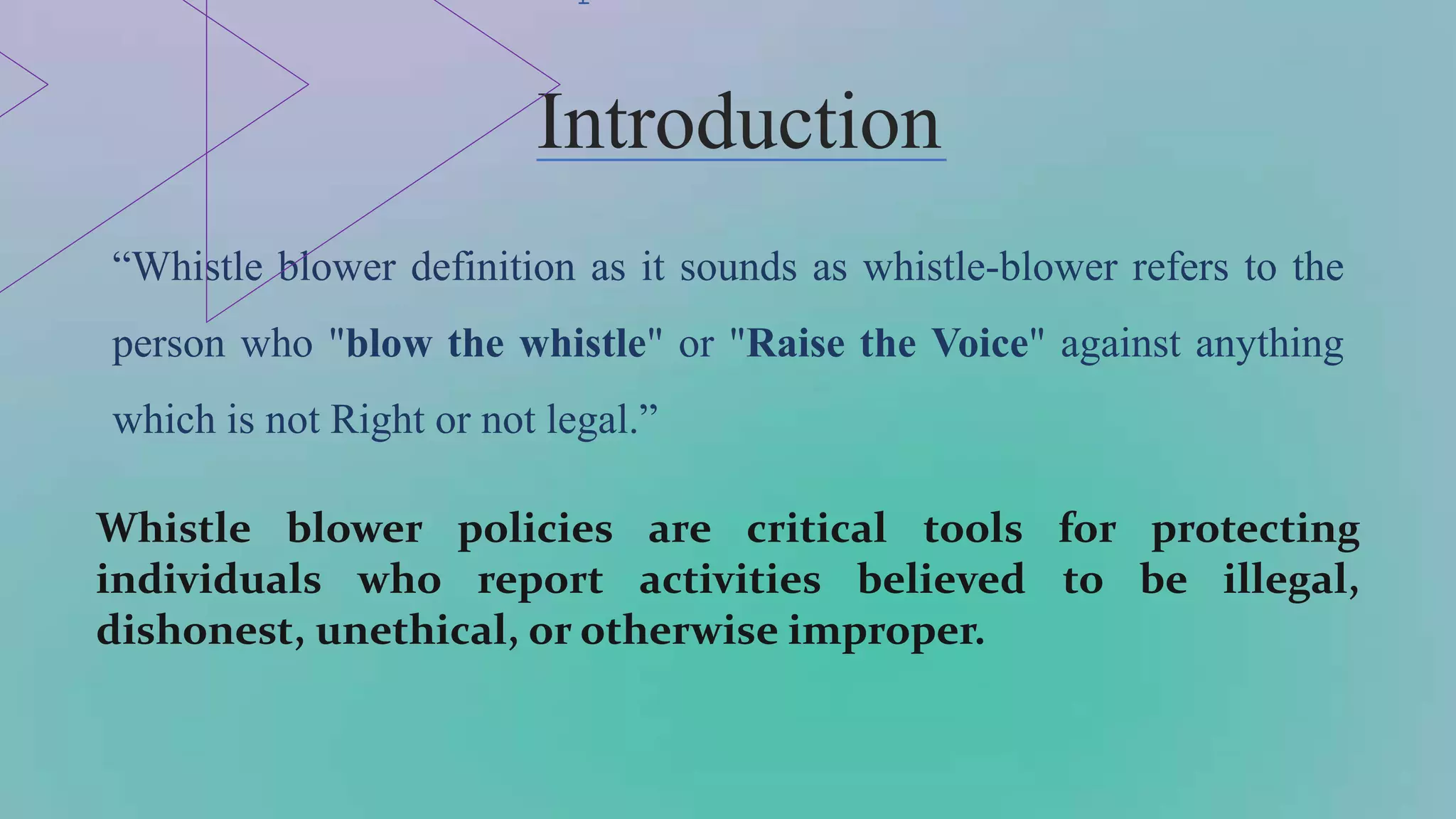 Introduction

“Whistle blower definition as it sounds as whistle-blower refers to the person who "blow the whistle" or "Raise the Voice" against anything which is not Right or not legal.”

Whistle blower policies are critical tools for protecting individuals who report activities believed to be illegal, dishonest, unethical, or otherwise improper.